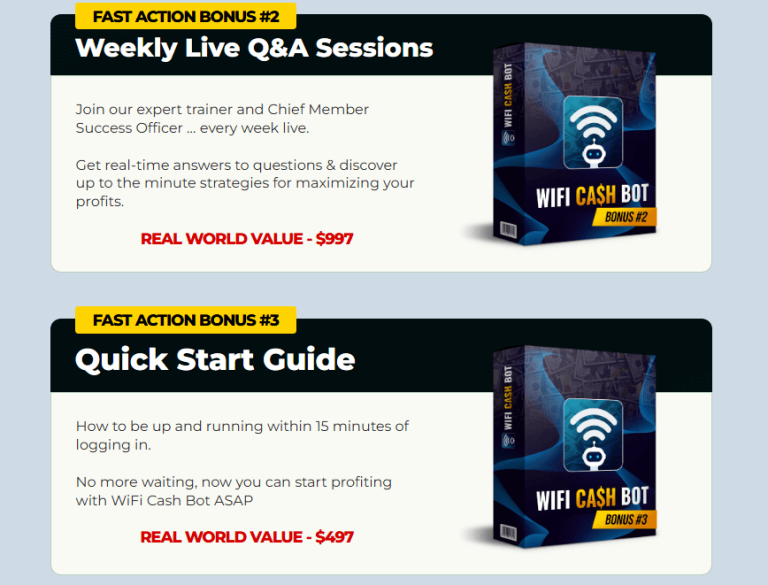 FAST ACTION BONUS #2

Weekly Live Q&A Sessions

Join our expert trainer and Chief Member Success Officer ... every week live.

Get real-time answers to questions & discover up to the minute strategies for maximizing your profits.

REAL WORLD VALUE - $997

WIFI CA$H BOT

WIFI CA$H BOT
BONUS #2

FAST ACTION BONUS #3

Quick Start Guide

How to be up and running within 15 minutes of logging in.

No more waiting, now you can start profiting with WiFi Cash Bot ASAP

REAL WORLD VALUE - $497

WIFI CA$H BOT

WIFI CA$H BOT
BONUS #3